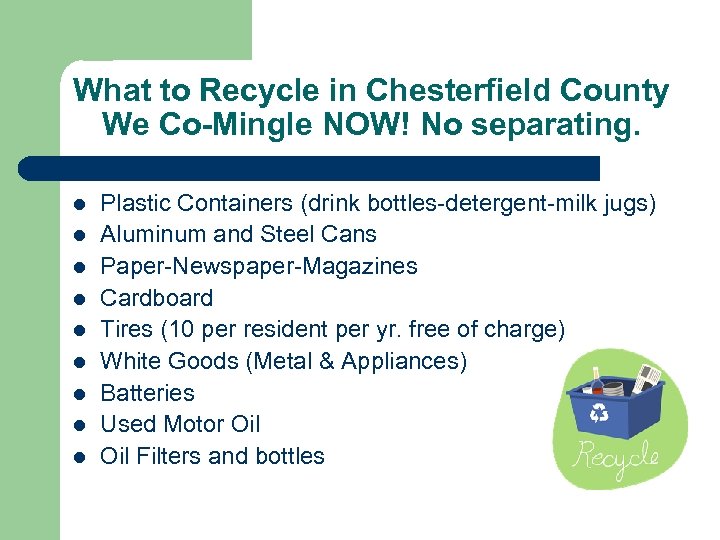 What to Recycle in Chesterfield County
We Co-Mingle NOW! No separating.

- Plastic Containers (drink bottles-detergent-milk jugs)
- Aluminum and Steel Cans
- Paper-Newspaper-Magazines
- Cardboard
- Tires (10 per resident per yr. free of charge)
- White Goods (Metal & Appliances)
- Batteries
- Used Motor Oil
- Oil Filters and bottles

Recycle